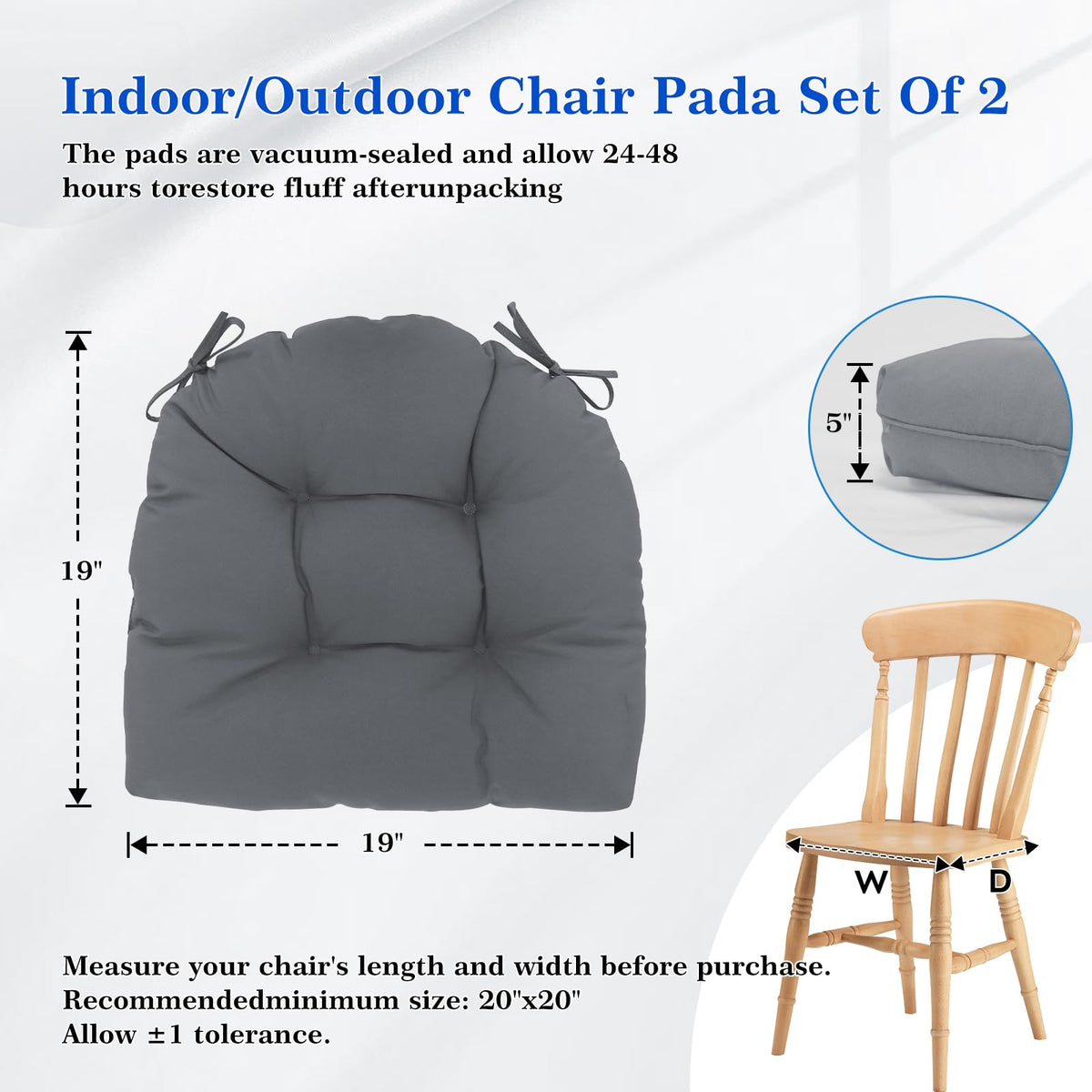 Indoor/Outdoor Chair Pada Set Of 2

The pads are vacuum-sealed and allow 24-48 hours torestore fluff afterunpacking

19"

19"

5"

W

D

Measure your chair's length and width before purchase.
Recommendedminimum size: 20"x20"
Allow ±1 tolerance.